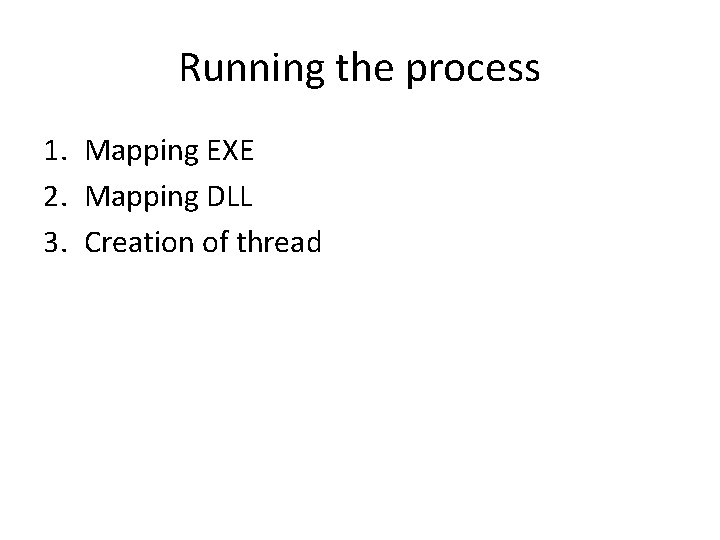 Running the process

1. Mapping EXE
2. Mapping DLL
3. Creation of thread